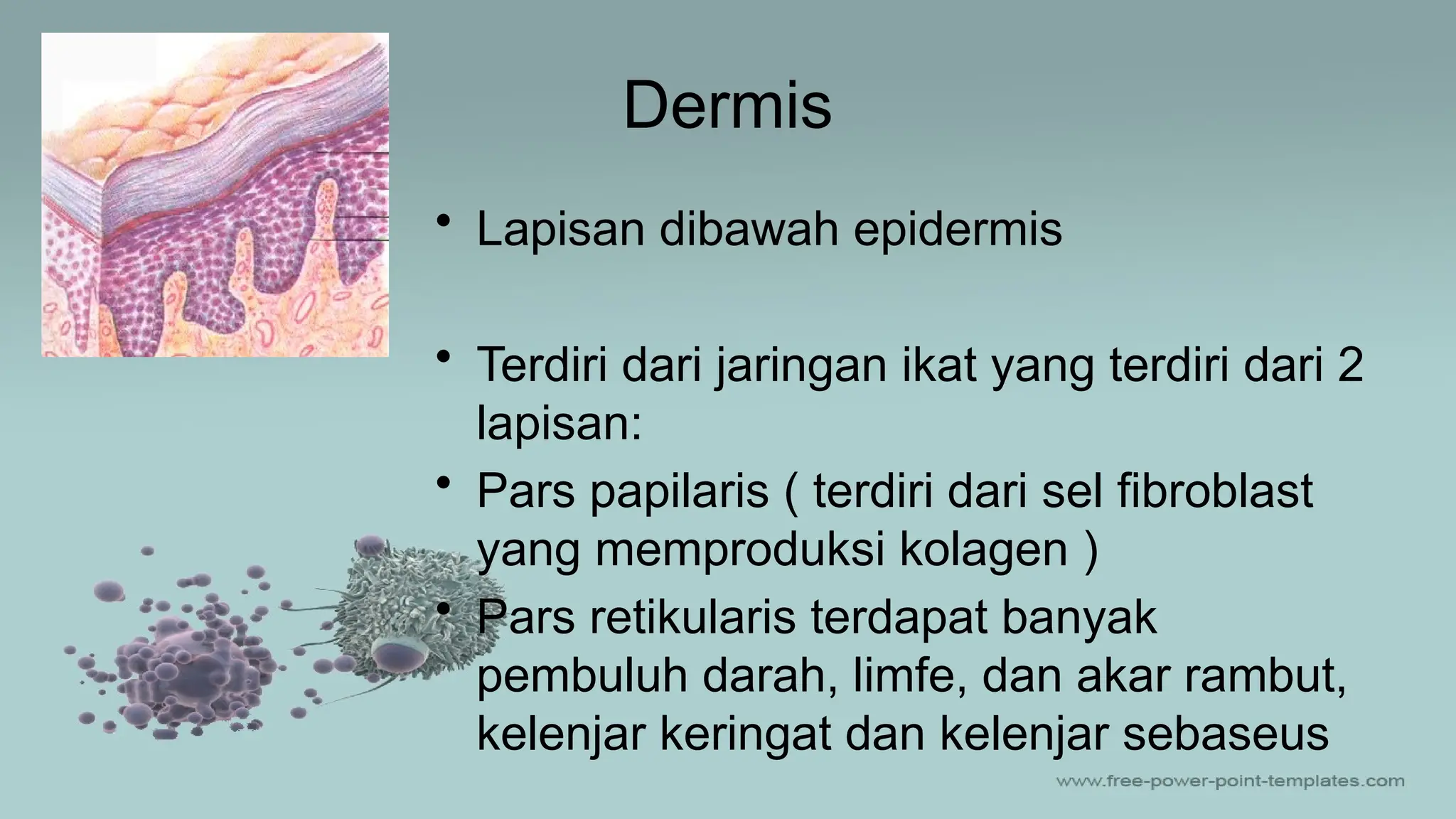 Dermis

• Lapisan dibawah epidermis

• Terdiri dari jaringan ikat yang terdiri dari 2 lapisan:

• Pars papilaris ( terdiri dari sel fibroblast yang memproduksi kolagen )

• Pars retikularis terdapat banyak pembuluh darah, limfe, dan akar rambut, kelenjar keringat dan kelenjar sebaseus

www.free-power-point-templates.com